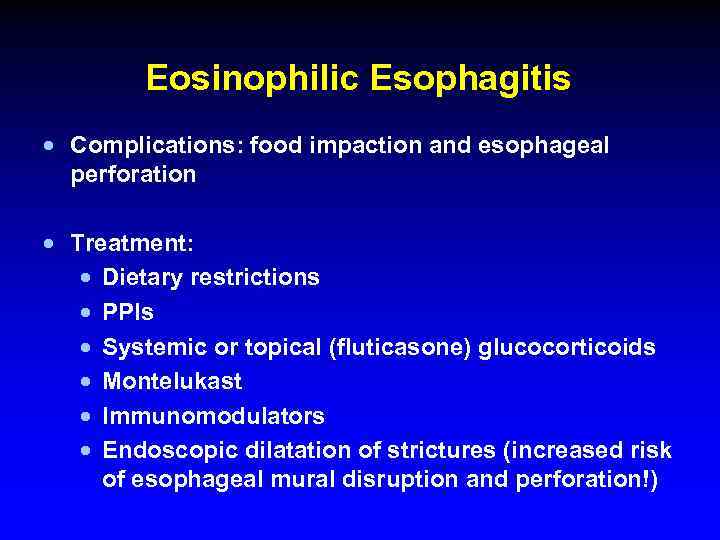 Eosinophilic Esophagitis

• Complications: food impaction and esophageal perforation

• Treatment:
  • Dietary restrictions
  • PPIs
  • Systemic or topical (fluticasone) glucocorticoids
  • Montelukast
  • Immunomodulators
  • Endoscopic dilatation of strictures (increased risk of esophageal mural disruption and perforation!)